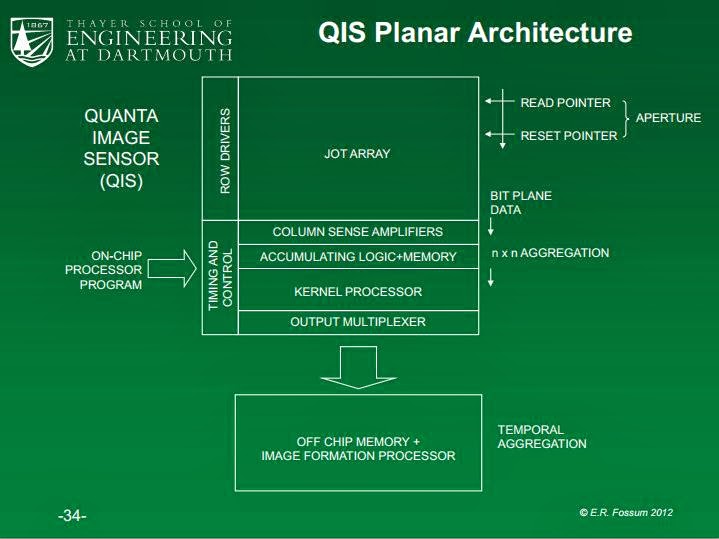 1867

THAYER SCHOOL OF
ENGINEERING
AT DARTMOUTH

QIS Planar Architecture

QUANTA
IMAGE
SENSOR
(QIS)

ROW DRIVERS

JOT ARRAY

READ POINTER

RESET POINTER

APERTURE

BIT PLANE
DATA

ON-CHIP
PROCESSOR
PROGRAM

TIMING AND
CONTROL

COLUMN SENSE AMPLIFIERS

ACCUMULATING LOGIC+MEMORY

KERNEL PROCESSOR

OUTPUT MULTIPLEXER

n x n AGGREGATION

OFF CHIP MEMORY +
IMAGE FORMATION PROCESSOR

TEMPORAL
AGGREGATION

-34-

© E.R. Fossum 2012